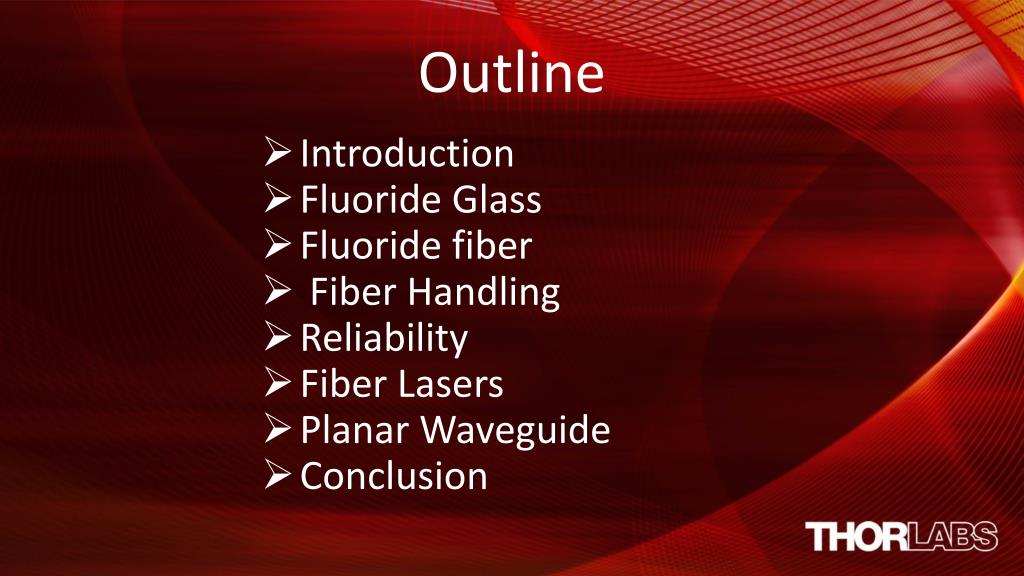 Outline

➢ Introduction
➢ Fluoride Glass
➢ Fluoride fiber
➢ Fiber Handling
➢ Reliability
➢ Fiber Lasers
➢ Planar Waveguide
➢ Conclusion

THORLABS